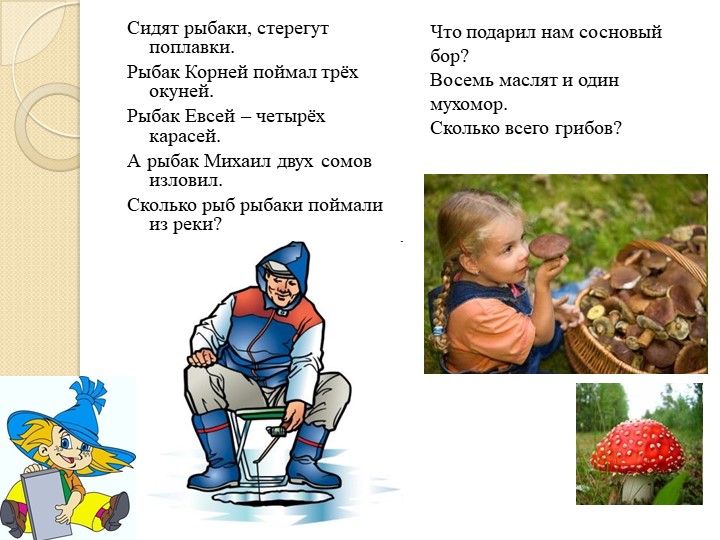 Сидят рыбаки, стерегут поплавки.

Рыбак Корней поймал трёх окуней.

Рыбак Евсей – четырёх карасей.

А рыбак Михаил двух сомов изловил.

Сколько рыб рыбаки поймали из реки?

Что подарил нам сосновый бор?

Восемь маслят и один мухомор.

Сколько всего грибов?